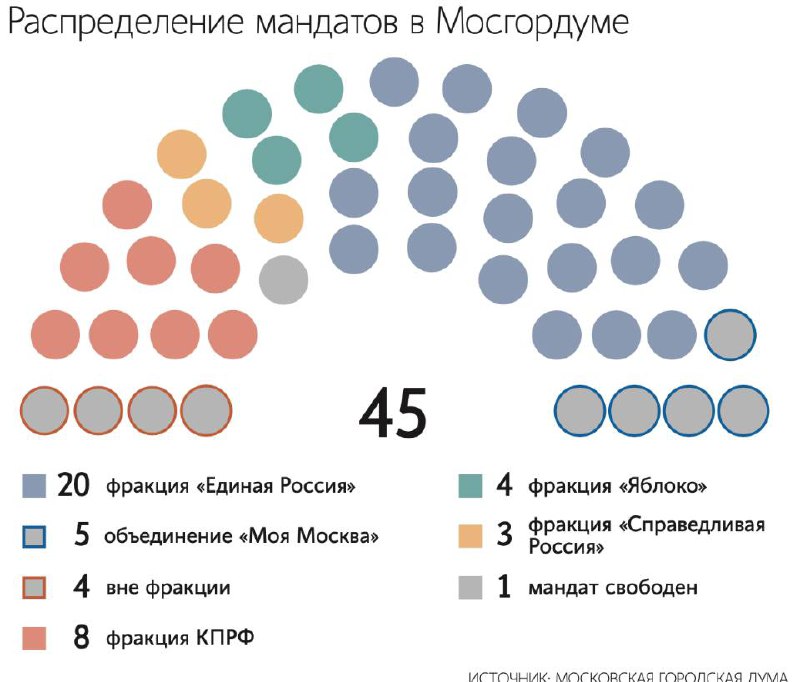 Распределение мандатов в Мосгордуме

45

20 фракция «Единая Россия»

5 объединение «Моя Москва»

4 вне фракции

8 фракция КПРФ

4 фракция «Яблоко»

3 фракция «Справедливая Россия»

1 мандат свободен

ИСТОЧНИК: МОСКОВСКАЯ ГОРОДСКАЯ ДУМА